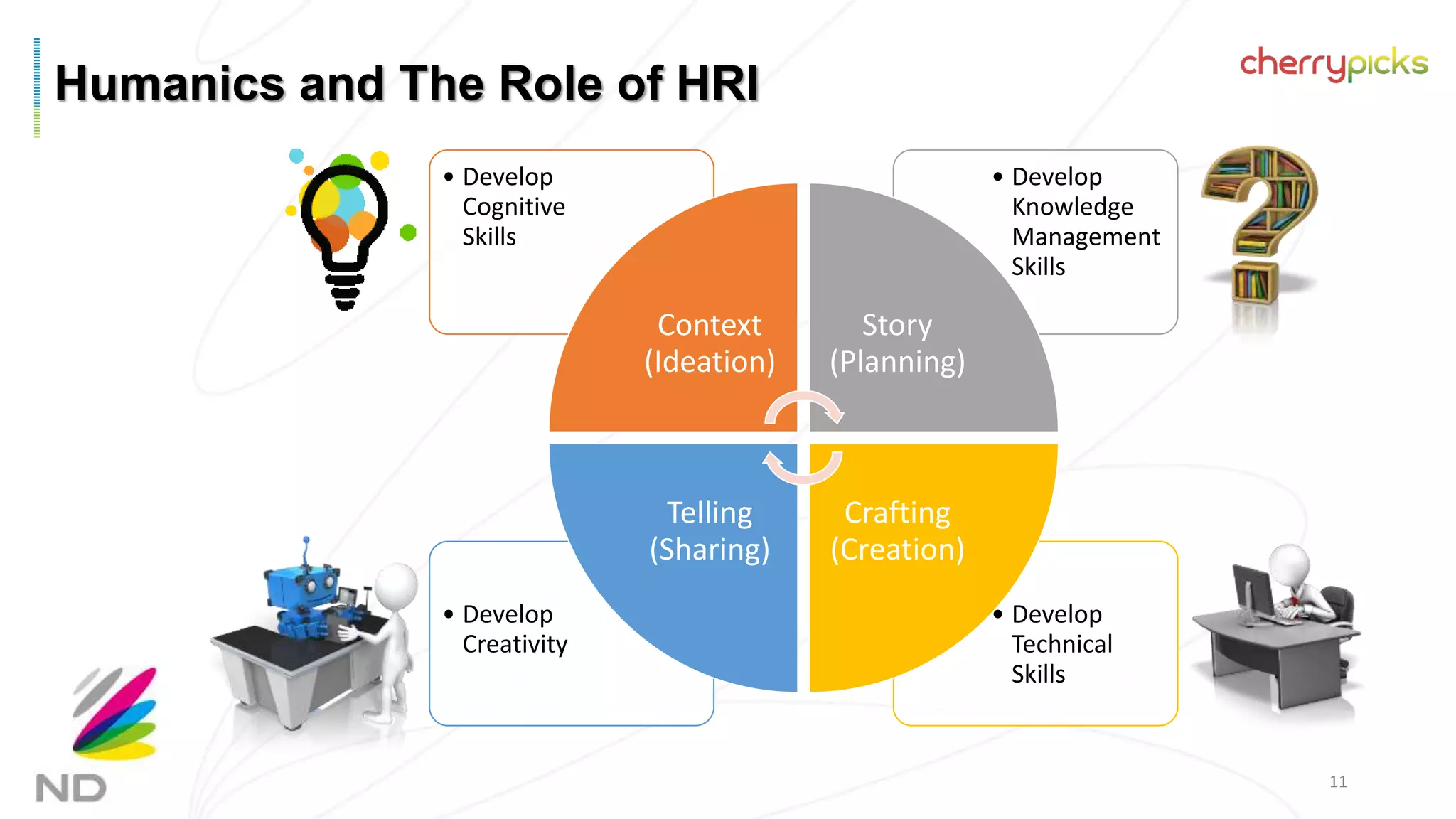 Humanics and The Role of HRI

cherrypicks

• Develop Cognitive Skills

• Develop Knowledge Management Skills

Context (Ideation)

Story (Planning)

Telling (Sharing)

Crafting (Creation)

• Develop Creativity

• Develop Technical Skills

ND

11